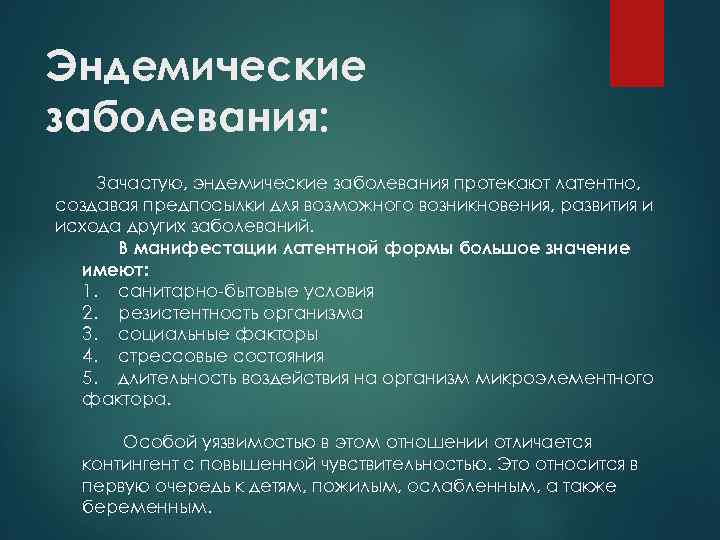 Эндемические заболевания:

Зачастую, эндемические заболевания протекают латентно, создавая предпосылки для возможного возникновения, развития и исхода других заболеваний.

В манифестации латентной формы большое значение имеют:
1. санитарно-бытовые условия
2. резистентность организма
3. социальные факторы
4. стрессовые состояния
5. длительность воздействия на организм микроэлементного фактора.

Особой уязвимостью в этом отношении отличается контингент с повышенной чувствительностью. Это относится в первую очередь к детям, пожилым, ослабленным, а также беременным.